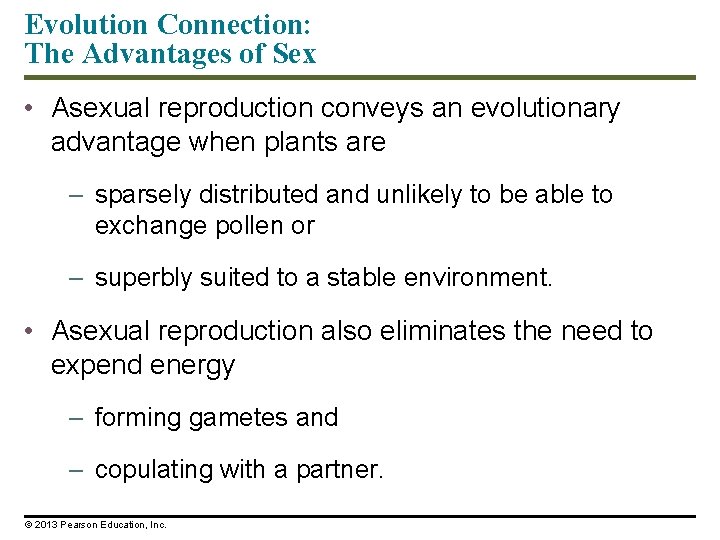 Evolution Connection:
The Advantages of Sex

• Asexual reproduction conveys an evolutionary advantage when plants are

– sparsely distributed and unlikely to be able to exchange pollen or

– superbly suited to a stable environment.

• Asexual reproduction also eliminates the need to expend energy

– forming gametes and

– copulating with a partner.

© 2013 Pearson Education, Inc.